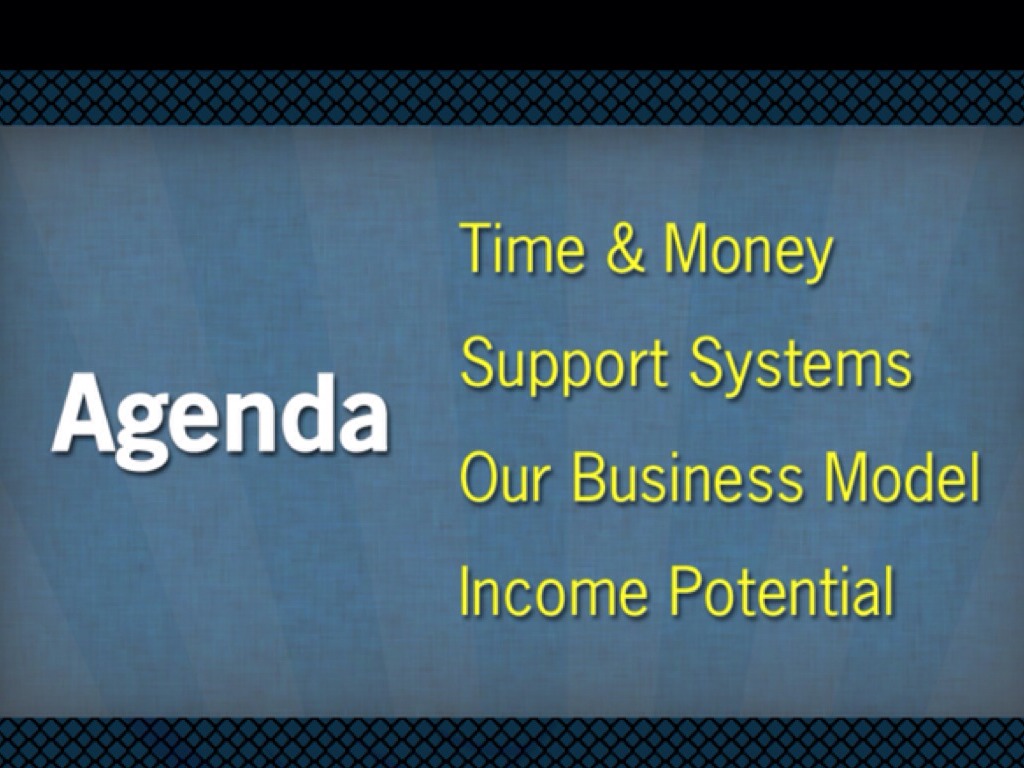 Agenda

Time & Money

Support Systems

Our Business Model

Income Potential